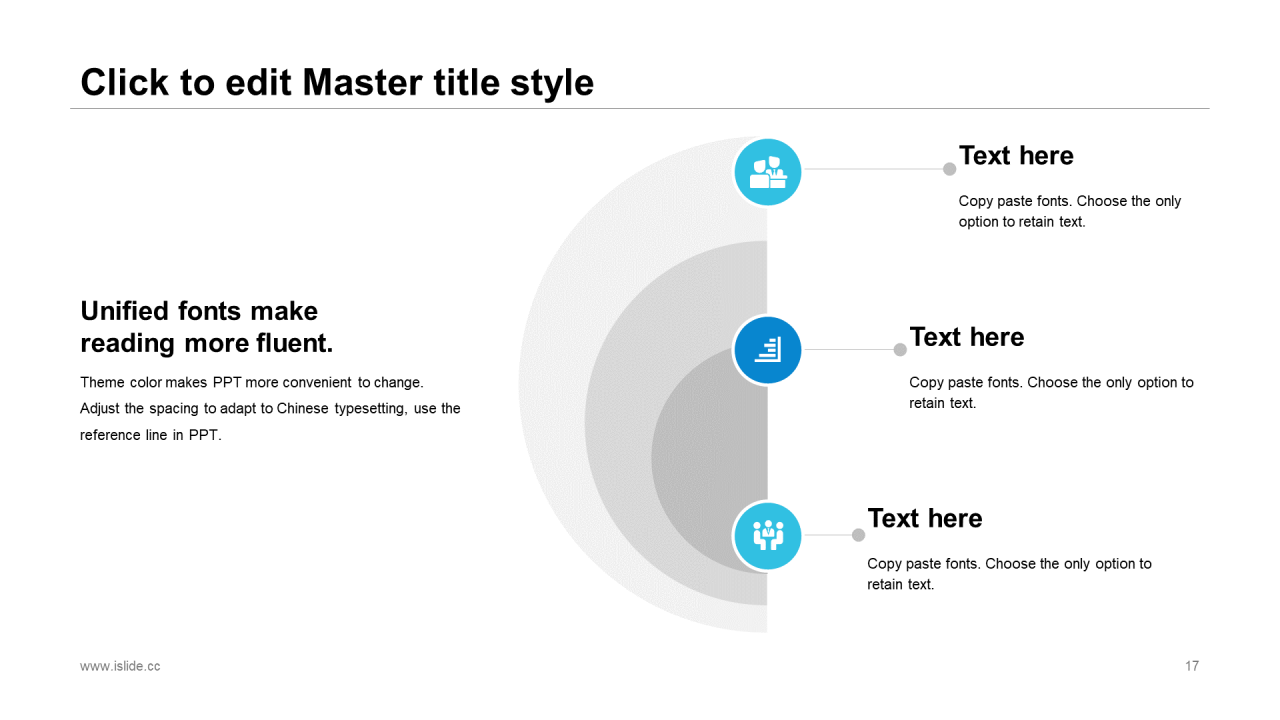 Click to edit Master title style

Unified fonts make reading more fluent.

Theme color makes PPT more convenient to change. Adjust the spacing to adapt to Chinese typesetting, use the reference line in PPT.

Text here

Copy paste fonts. Choose the only option to retain text.

Text here

Copy paste fonts. Choose the only option to retain text.

Text here

Copy paste fonts. Choose the only option to retain text.

www.islide.cc

17